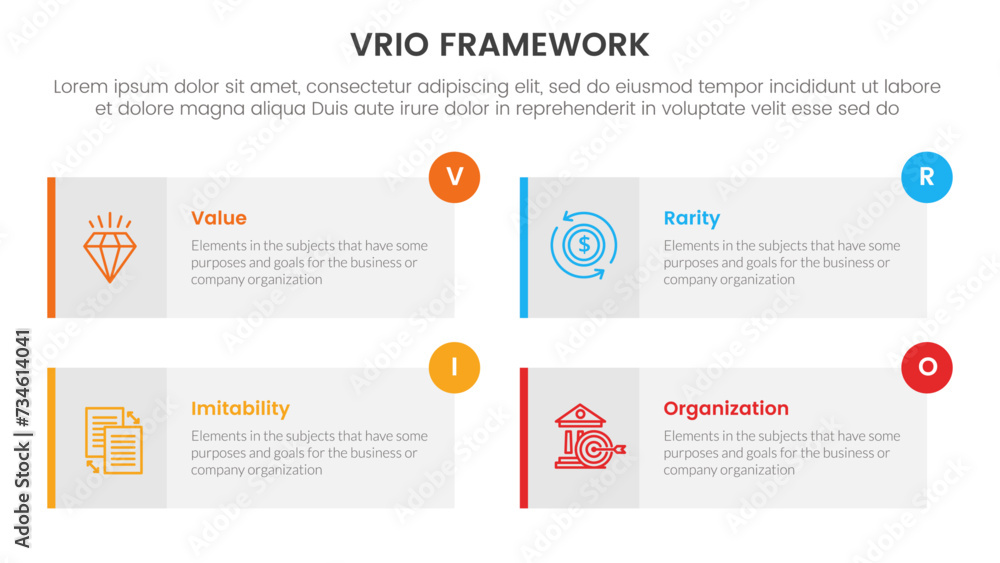 VRIO FRAMEWORK

Lorem ipsum dolor sit amet, consectetur adipiscing elit, sed do eiusmod tempor incididunt ut labore et dolore magna aliqua Duis aute irure dolor in reprehenderit in voluptate velit esse sed do

V

Value

Elements in the subjects that have some purposes and goals for the business or company organization

R

Rarity

Elements in the subjects that have some purposes and goals for the business or company organization

I

Imitability

Elements in the subjects that have some purposes and goals for the business or company organization

O

Organization

Elements in the subjects that have some purposes and goals for the business or company organization

Adobe Stock | #734614041